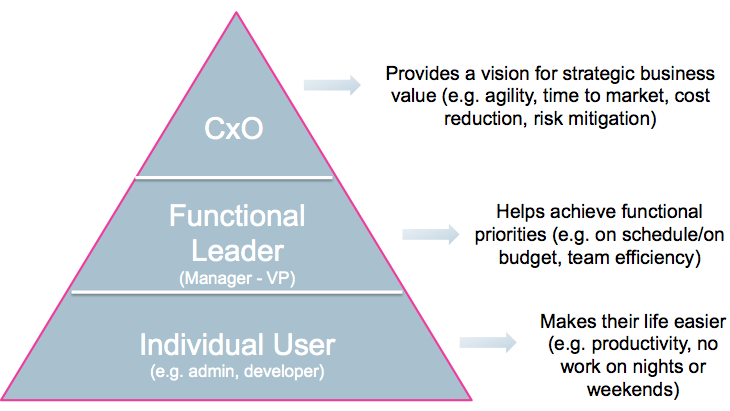 CxO

Provides a vision for strategic business value (e.g. agility, time to market, cost reduction, risk mitigation)

Functional Leader
(Manager - VP)

Helps achieve functional priorities (e.g. on schedule/on budget, team efficiency)

Individual User
(e.g. admin, developer)

Makes their life easier (e.g. productivity, no work on nights or weekends)